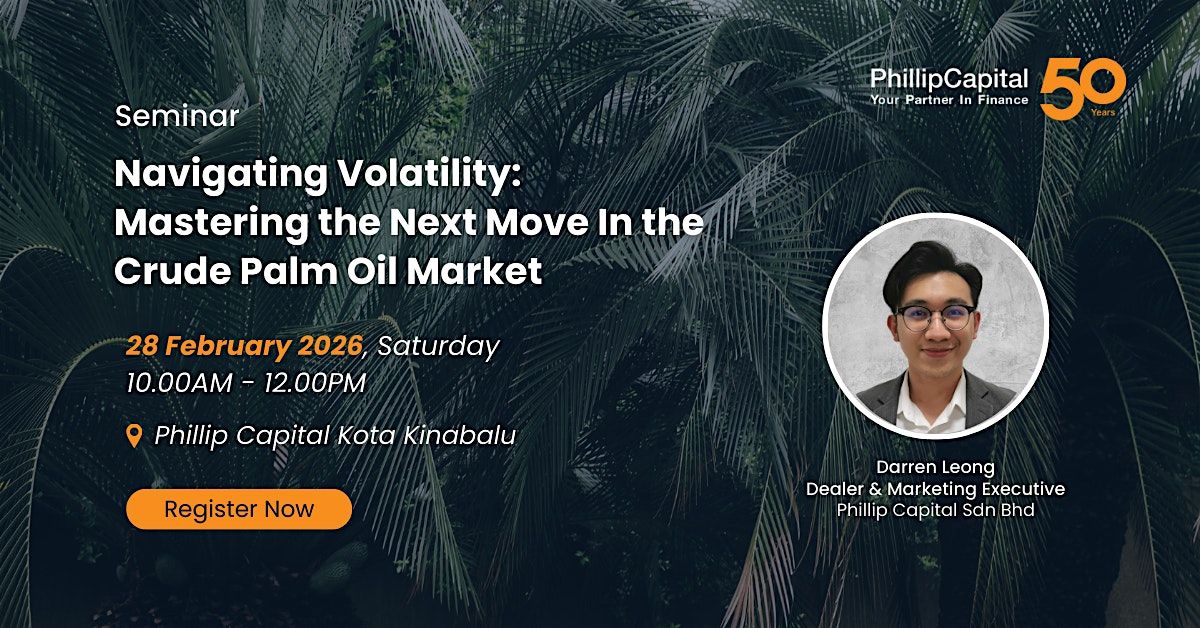 PhillipCapital
Your Partner In Finance
50 Years

Seminar

Navigating Volatility: Mastering the Next Move In the Crude Palm Oil Market

28 February 2026, Saturday
10.00AM - 12.00PM

Phillip Capital Kota Kinabalu

Register Now

Darren Leong
Dealer & Marketing Executive
Phillip Capital Sdn Bhd